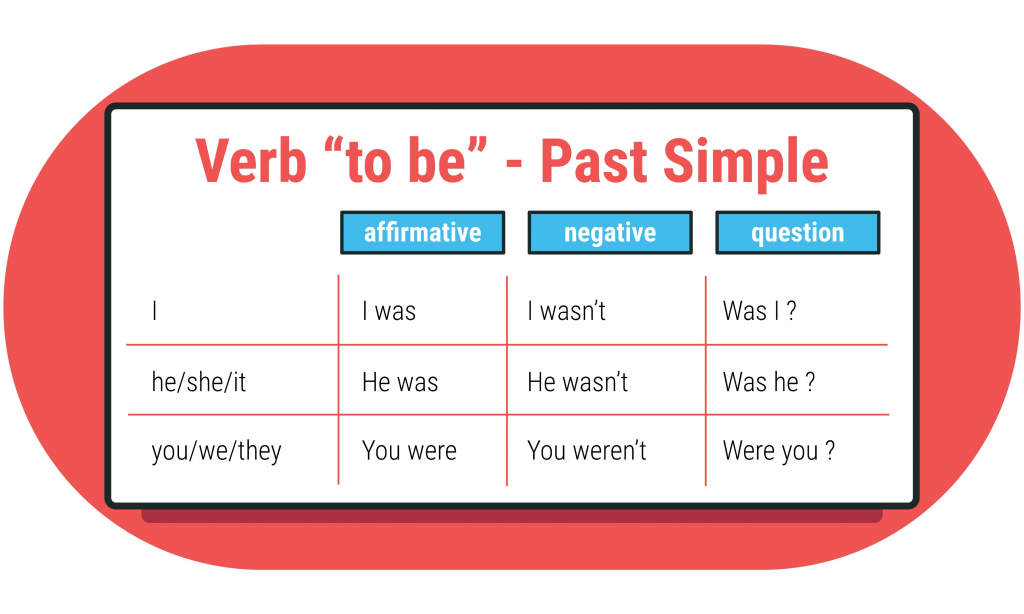 Verb “to be” - Past Simple

| | affirmative | negative | question |
|---|---|---|---|
| I | I was | I wasn’t | Was I ? |
| he/she/it | He was | He wasn’t | Was he ? |
| you/we/they | You were | You weren’t | Were you ? |